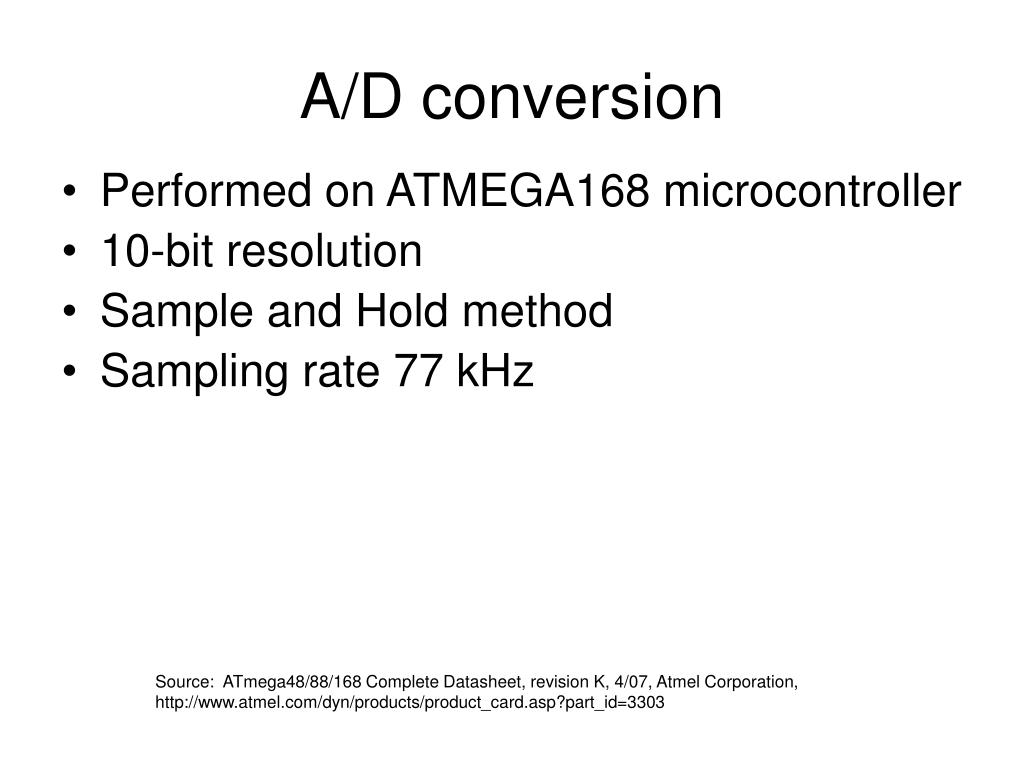 A/D conversion

• Performed on ATMEGA168 microcontroller
• 10-bit resolution
• Sample and Hold method
• Sampling rate 77 kHz

Source: ATmega48/88/168 Complete Datasheet, revision K, 4/07, Atmel Corporation, http://www.atmel.com/dyn/products/product_card.asp?part_id=3303